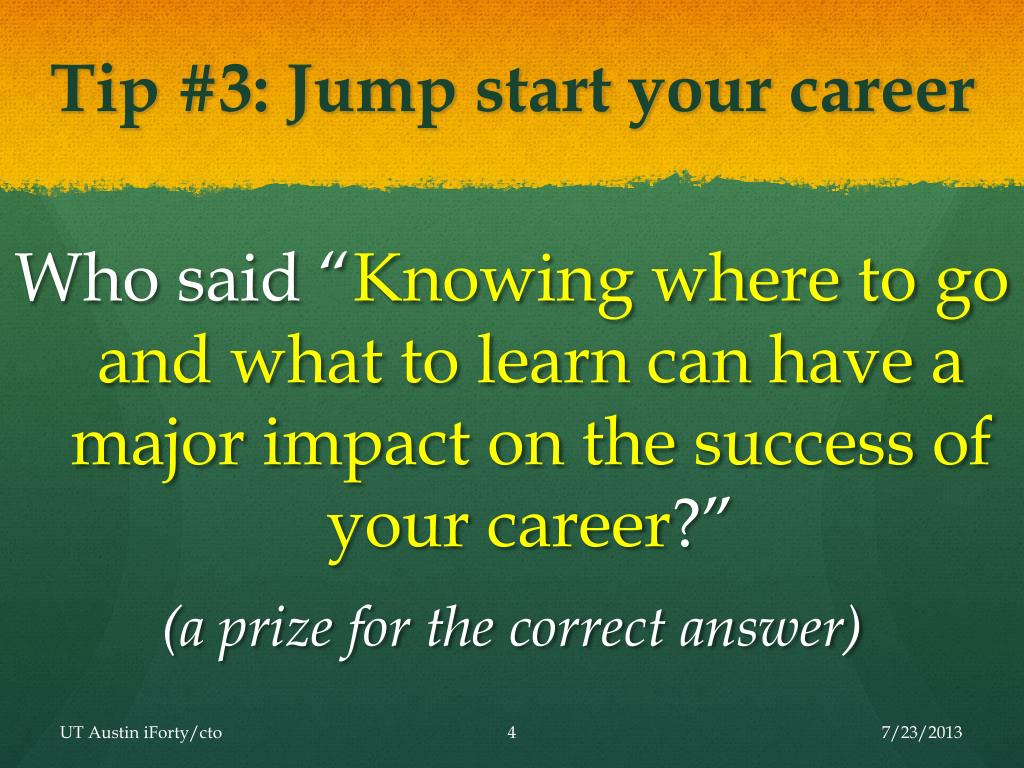 Tip #3: Jump start your career

Who said “Knowing where to go and what to learn can have a major impact on the success of your career?”

(a prize for the correct answer)

UT Austin iForty/cto 4 7/23/2013